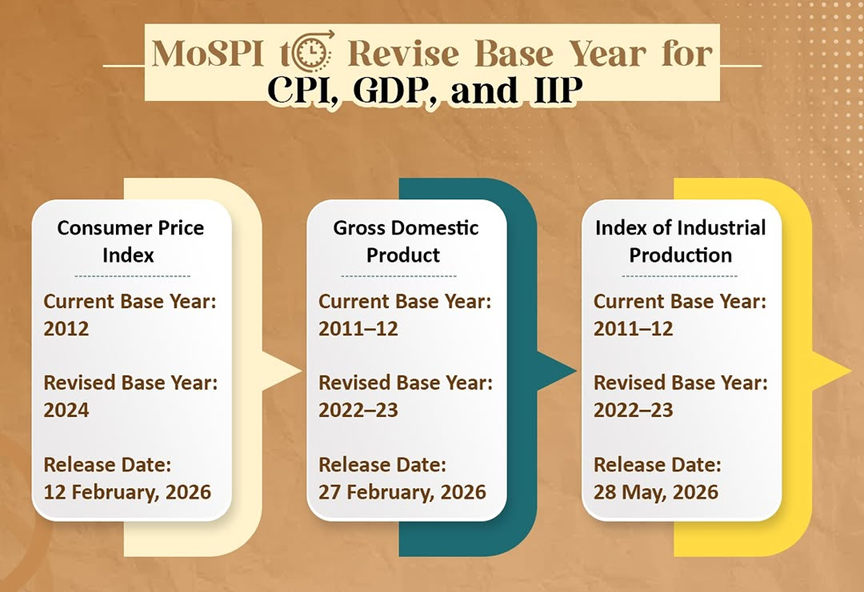 MoSPI to Revise Base Year for CPI, GDP, and IIP

Consumer Price Index

Current Base Year: 2012

Revised Base Year: 2024

Release Date: 12 February, 2026

Gross Domestic Product

Current Base Year: 2011–12

Revised Base Year: 2022–23

Release Date: 27 February, 2026

Index of Industrial Production

Current Base Year: 2011–12

Revised Base Year: 2022–23

Release Date: 28 May, 2026